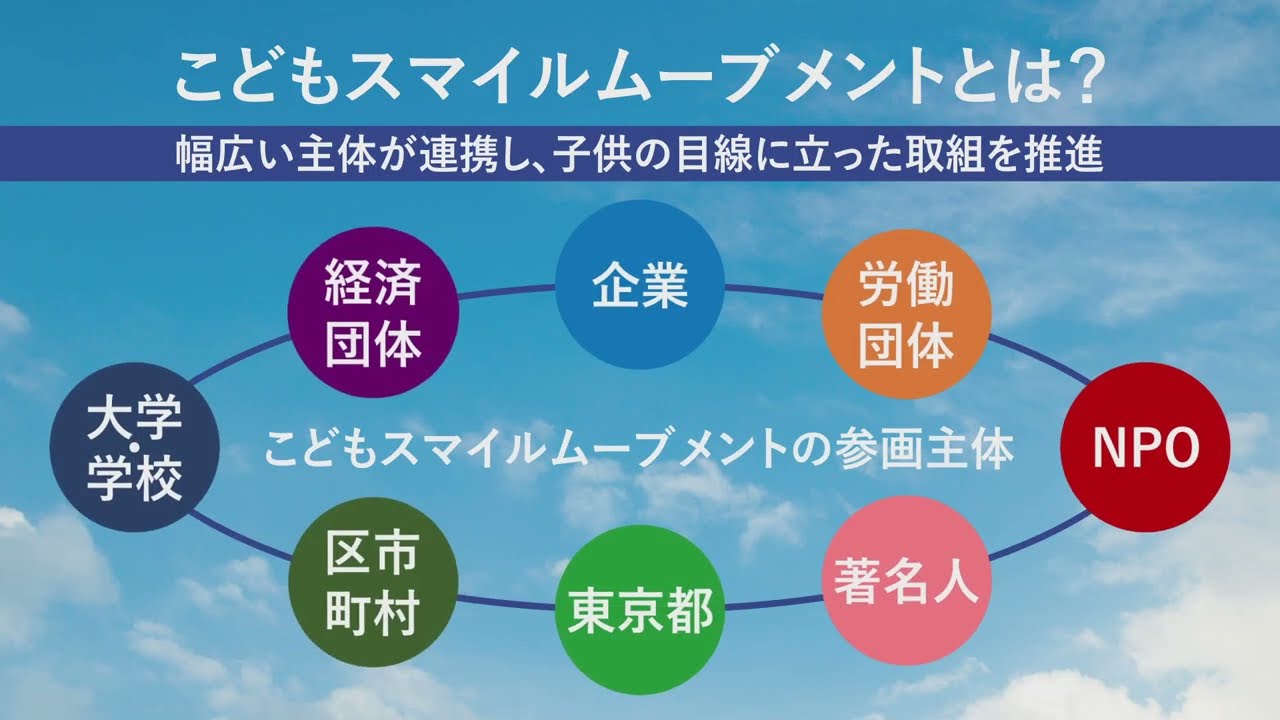 こどもスマイルムーブメントとは？

幅広い主体が連携し、子供の目線に立った取組を推進

経済団体

企業

労働団体

大学・学校

こどもスマイルムーブメントの参画主体

NPO

区市町村

東京都

著名人